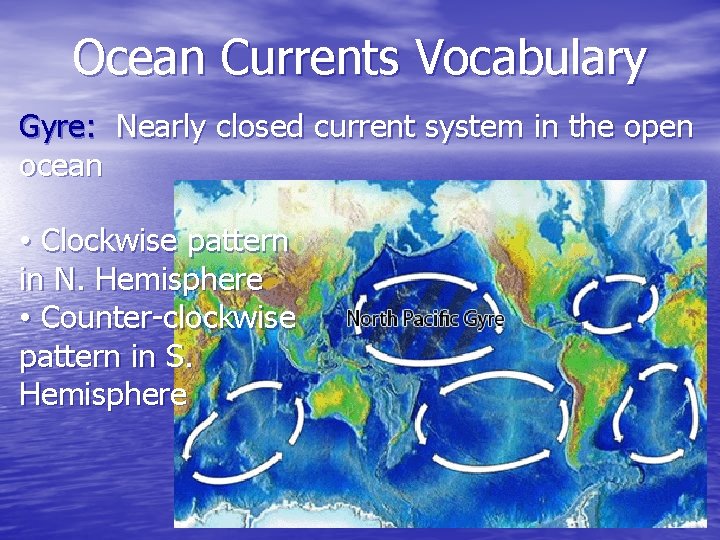 Ocean Currents Vocabulary

Gyre: Nearly closed current system in the open ocean

• Clockwise pattern in N. Hemisphere
• Counter-clockwise pattern in S. Hemisphere

North Pacific Gyre